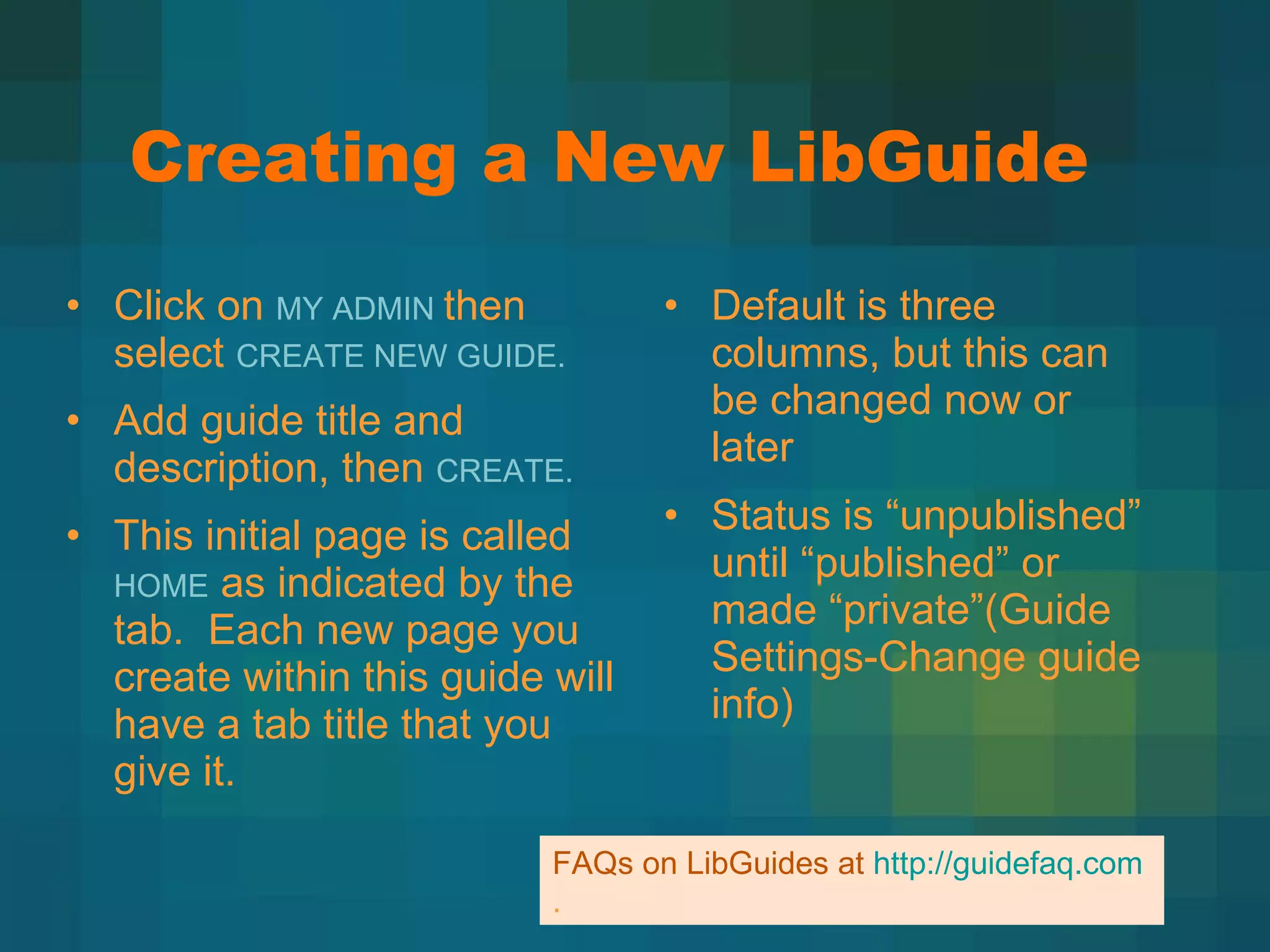 Creating a New LibGuide

• Click on MY ADMIN then select CREATE NEW GUIDE.

• Add guide title and description, then CREATE.

• This initial page is called HOME as indicated by the tab. Each new page you create within this guide will have a tab title that you give it.

• Default is three columns, but this can be changed now or later

• Status is “unpublished” until “published” or made “private”(Guide Settings-Change guide info)

FAQs on LibGuides at http://guidefaq.com .